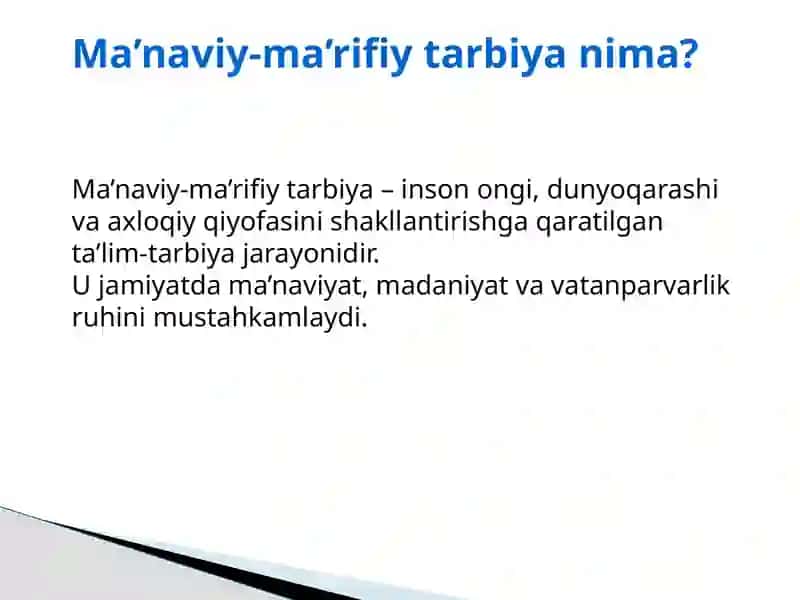 Ma’naviy-ma’rifiy tarbiya nima?

Ma’naviy-ma’rifiy tarbiya – inson ongi, dunyoqarashi va axloqiy qiyofasini shakllantirishga qaratilgan ta’lim-tarbiya jarayonidir.
U jamiyatda ma’naviyat, madaniyat va vatanparvarlik ruhini mustahkamlaydi.